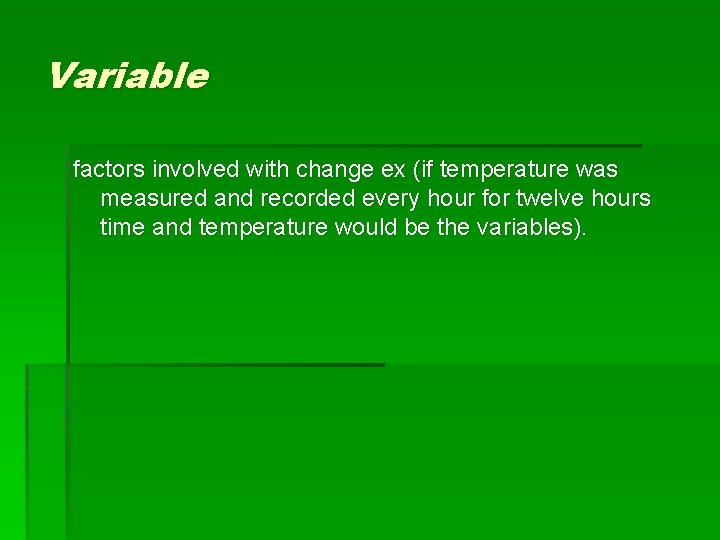 Variable

factors involved with change ex (if temperature was measured and recorded every hour for twelve hours time and temperature would be the variables).